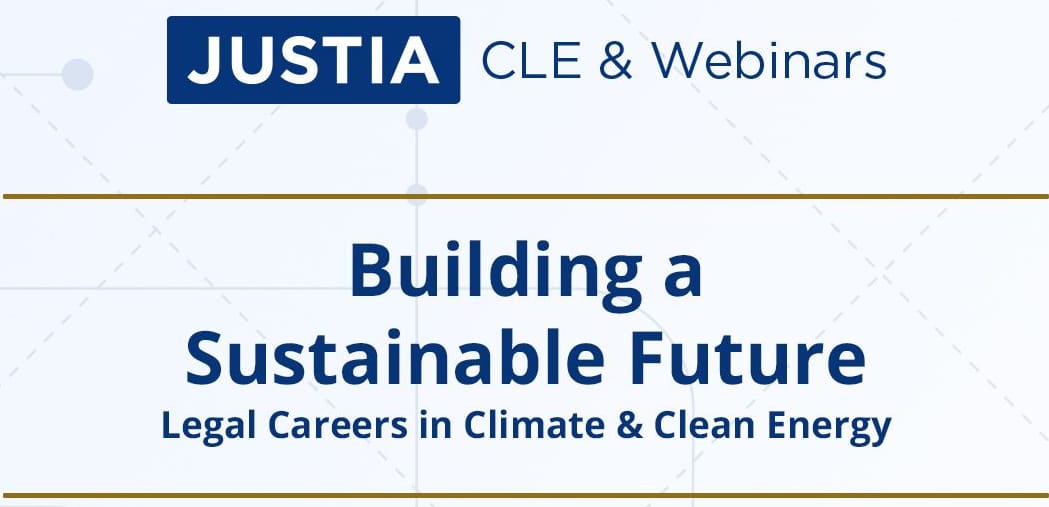 JUSTIA CLE & Webinars

Building a Sustainable Future

Legal Careers in Climate & Clean Energy